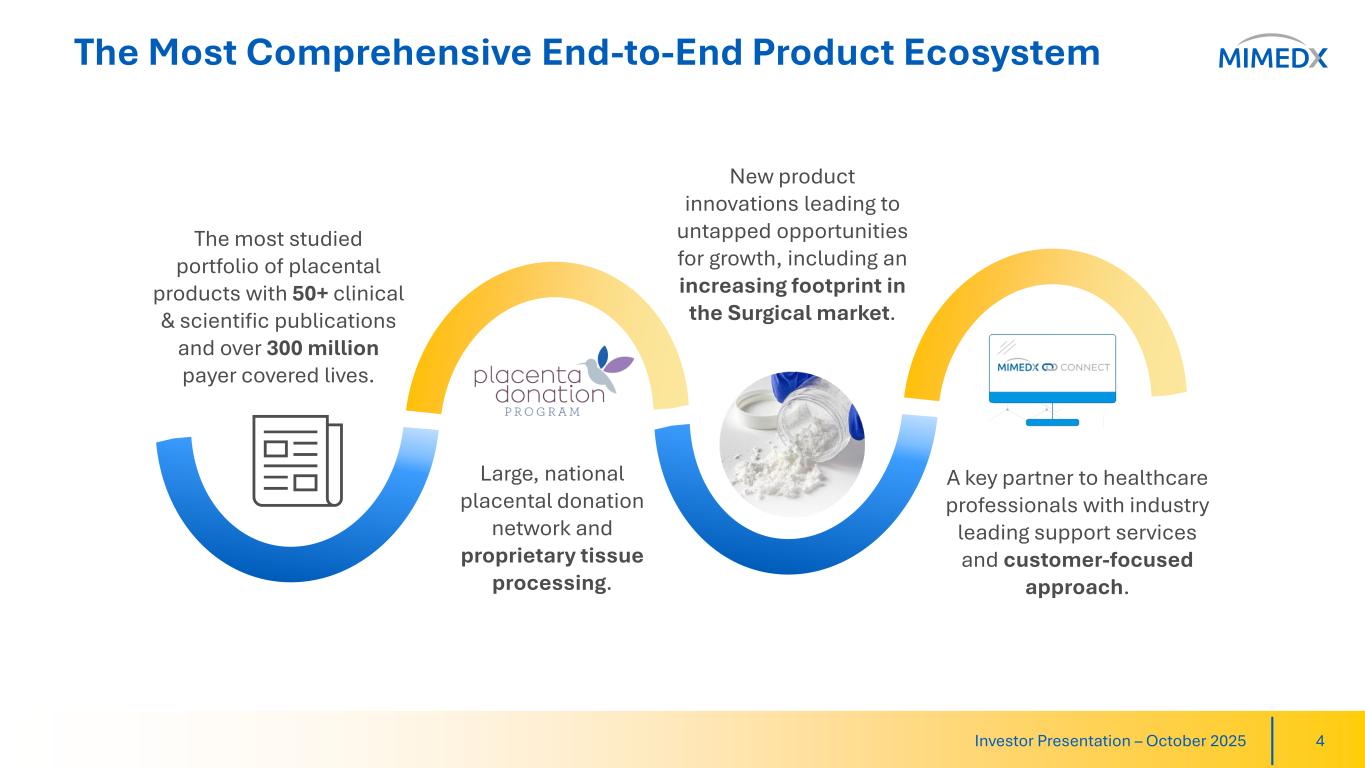 The Most Comprehensive End-to-End Product Ecosystem

MIMEDX

The most studied portfolio of placental products with 50+ clinical & scientific publications and over 300 million payer covered lives.

placenta donation PROGRAM

Large, national placental donation network and proprietary tissue processing.

New product innovations leading to untapped opportunities for growth, including an increasing footprint in the Surgical market.

MIMEDX CONNECT

A key partner to healthcare professionals with industry leading support services and customer-focused approach.

Investor Presentation – October 2025

4